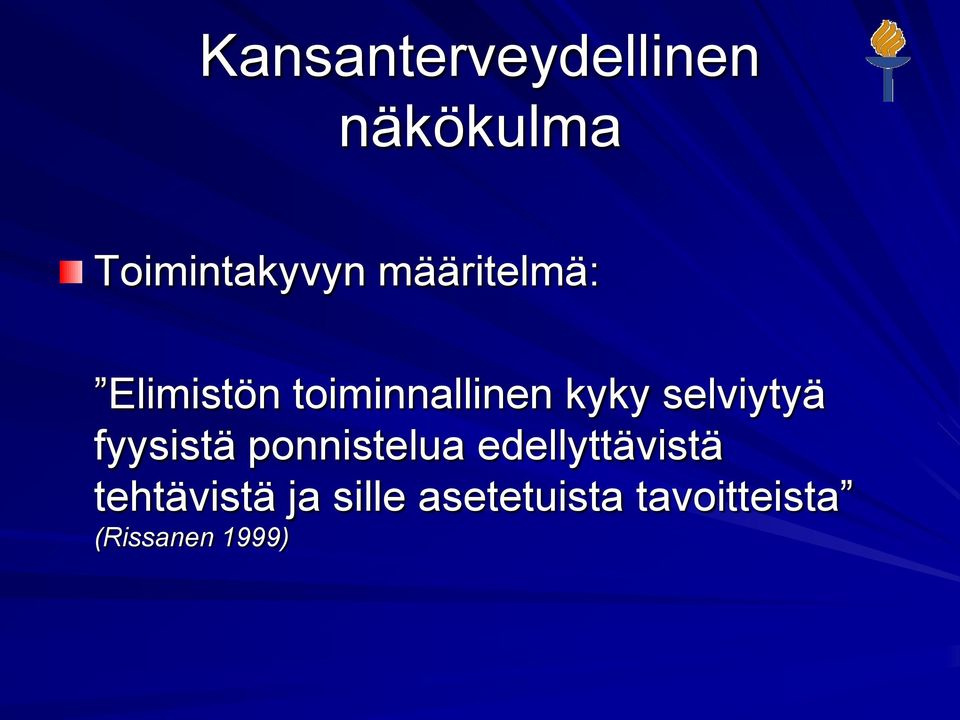 Kansanterveydellinen näkökulma

Toimintakyvyn määritelmä:

”Elimistön toiminnallinen kyky selviytyä fyysistä ponnistelua edellyttävistä tehtävistä ja sille asetetuista tavoitteista” (Rissanen 1999)